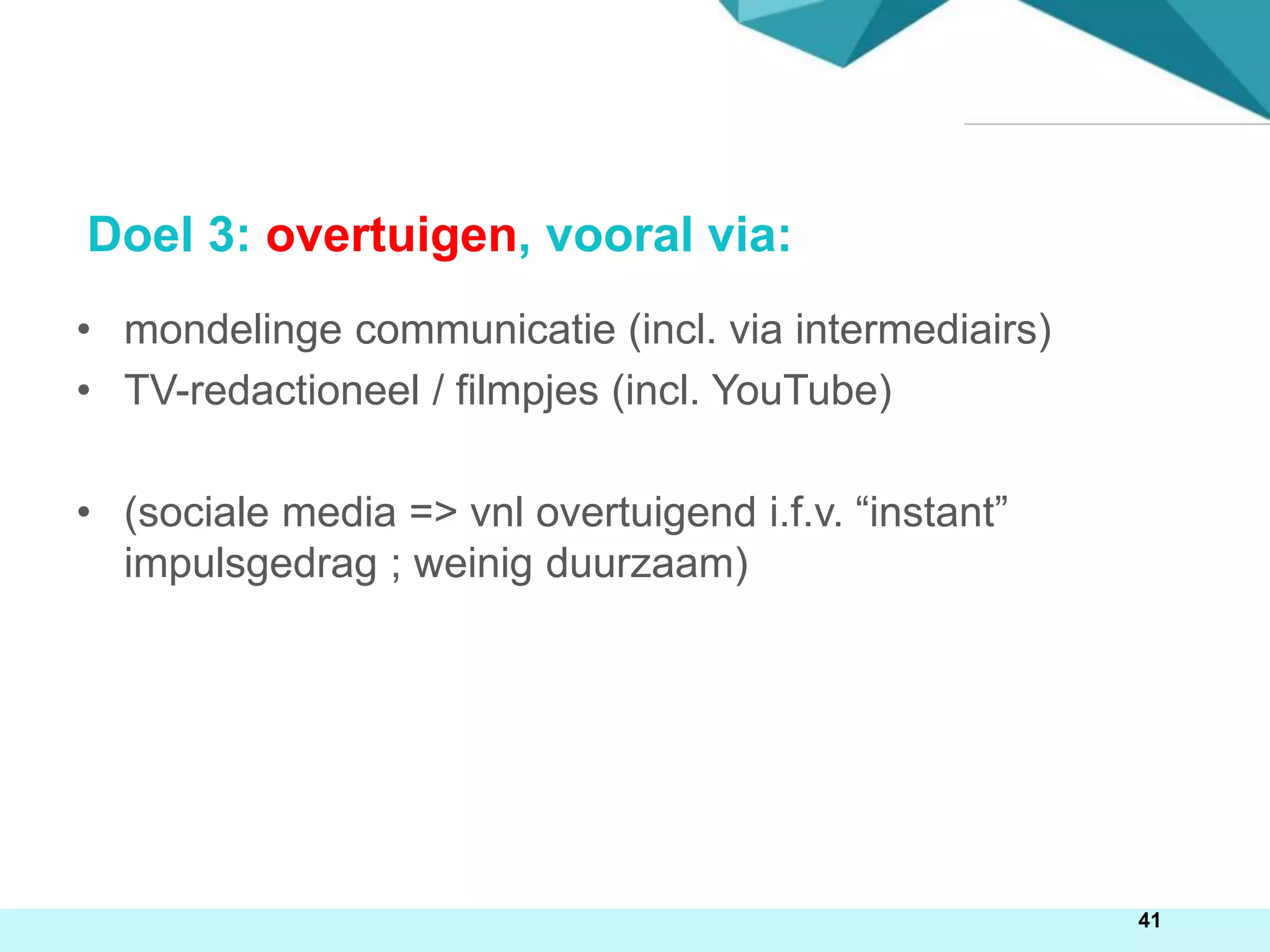 Doel 3: overtuigen, vooral via:

• mondelinge communicatie (incl. via intermediairs)
• TV-redactioneel / filmpjes (incl. YouTube)

• (sociale media => vnl overtuigend i.f.v. “instant” impulsgedrag ; weinig duurzaam)

41